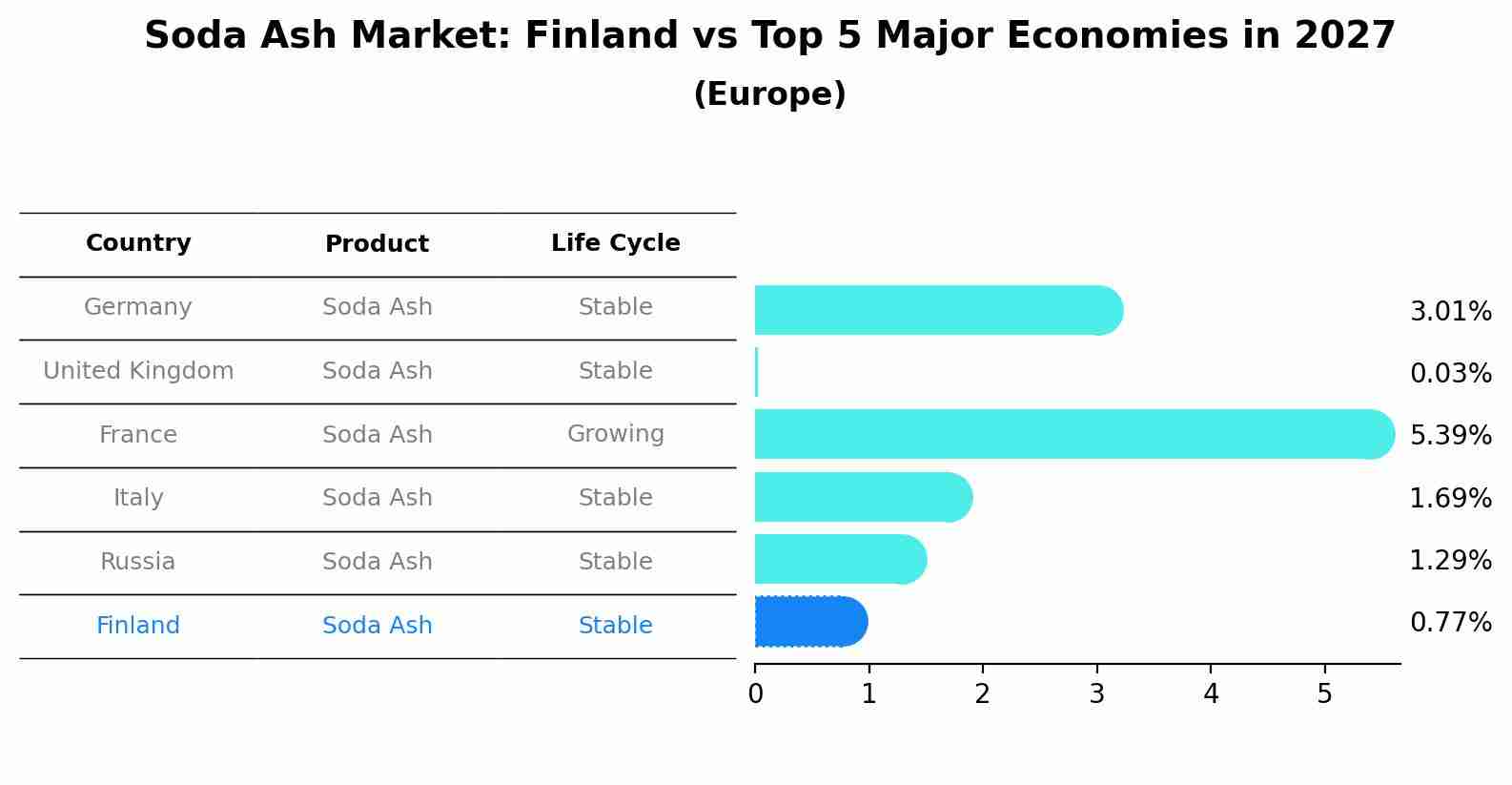 Soda Ash Market: Finland vs Top 5 Major Economies in 2027
(Europe)

| Country | Product | Life Cycle |
|---|---|---|
| Germany | Soda Ash | Stable |
| United Kingdom | Soda Ash | Stable |
| France | Soda Ash | Growing |
| Italy | Soda Ash | Stable |
| Russia | Soda Ash | Stable |
| Finland | Soda Ash | Stable |

3.01%
0.03%
5.39%
1.69%
1.29%
0.77%

0 1 2 3 4 5